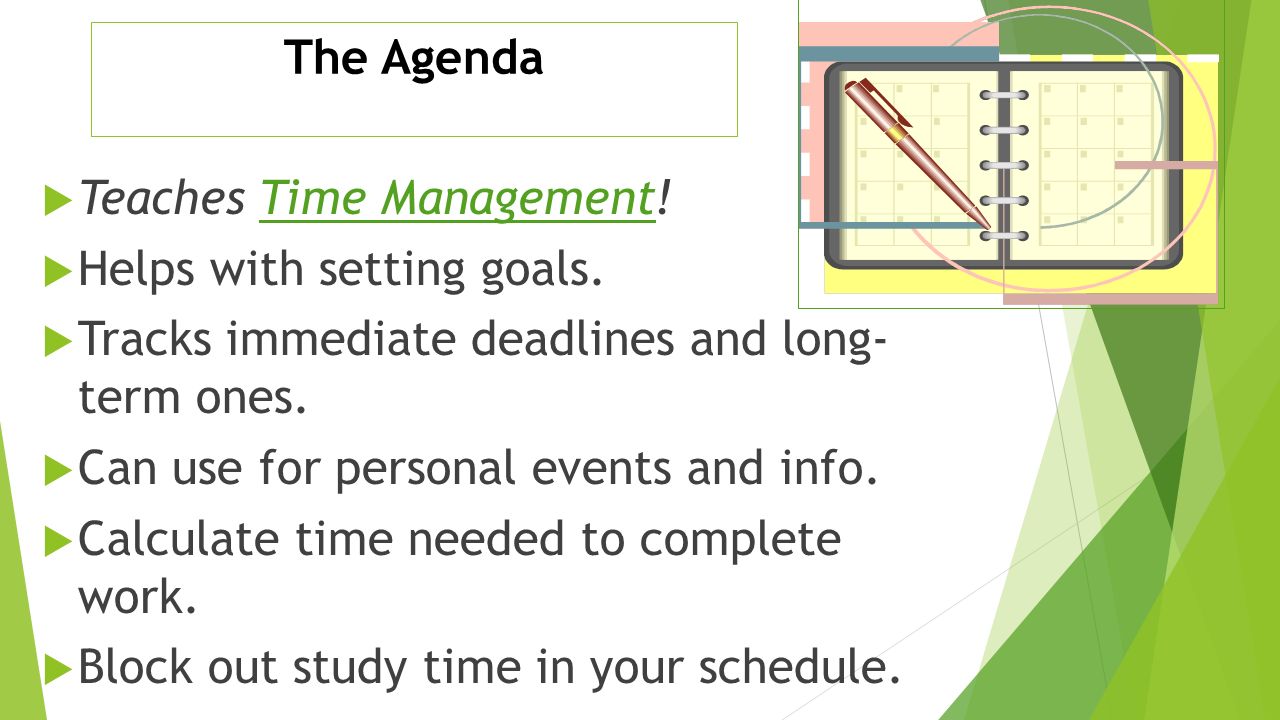 The Agenda

Teaches Time Management!

Helps with setting goals.

Tracks immediate deadlines and long-term ones.

Can use for personal events and info.

Calculate time needed to complete work.

Block out study time in your schedule.